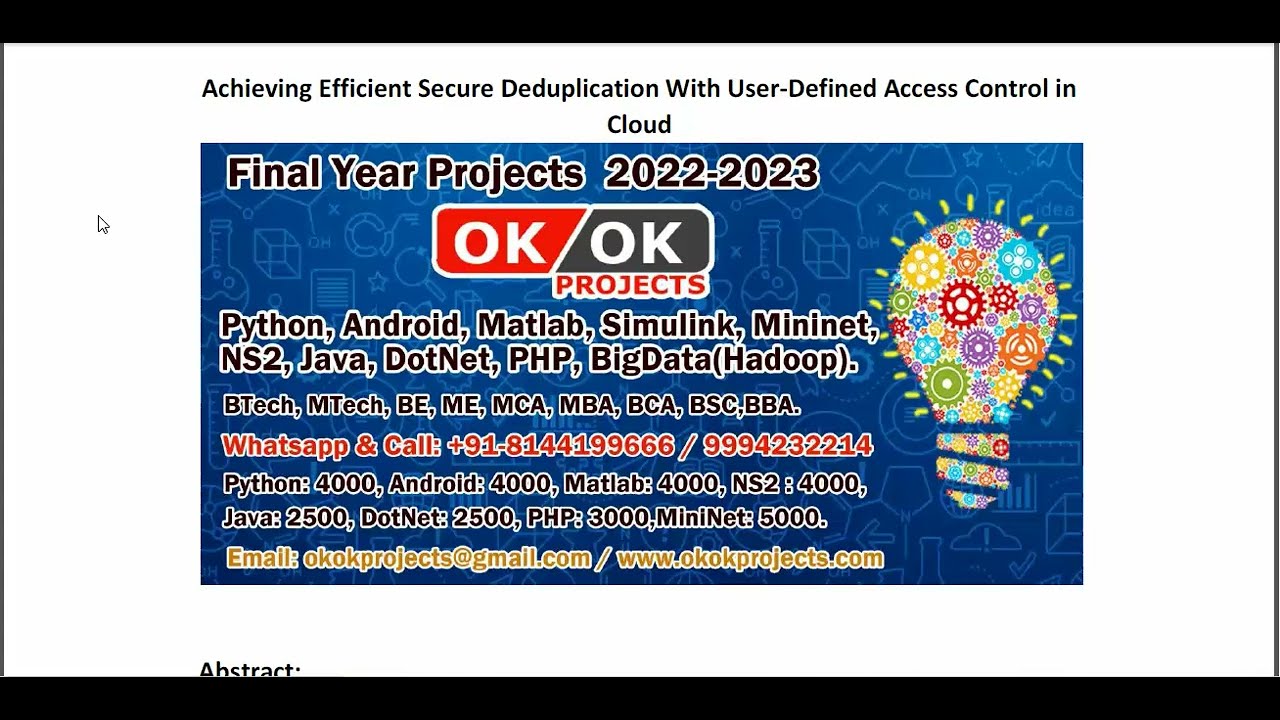 Achieving Efficient Secure Deduplication With User-Defined Access Control in Cloud

Final Year Projects 2022-2023

OK OK
PROJECTS

Python, Android, Matlab, Simulink, Mininet, NS2, Java, DotNet, PHP, BigData(Hadoop).

BTech, MTech, BE, ME, MCA, MBA, BCA, BSC,BBA.

Whatsapp & Call: +91-8144199666 / 9994232214

Python: 4000, Android: 4000, Matlab: 4000, NS2 : 4000, Java: 2500, DotNet: 2500, PHP: 3000,MiniNet: 5000.

Email: okokprojects@gmail.com / www.okokprojects.com

Abstract: